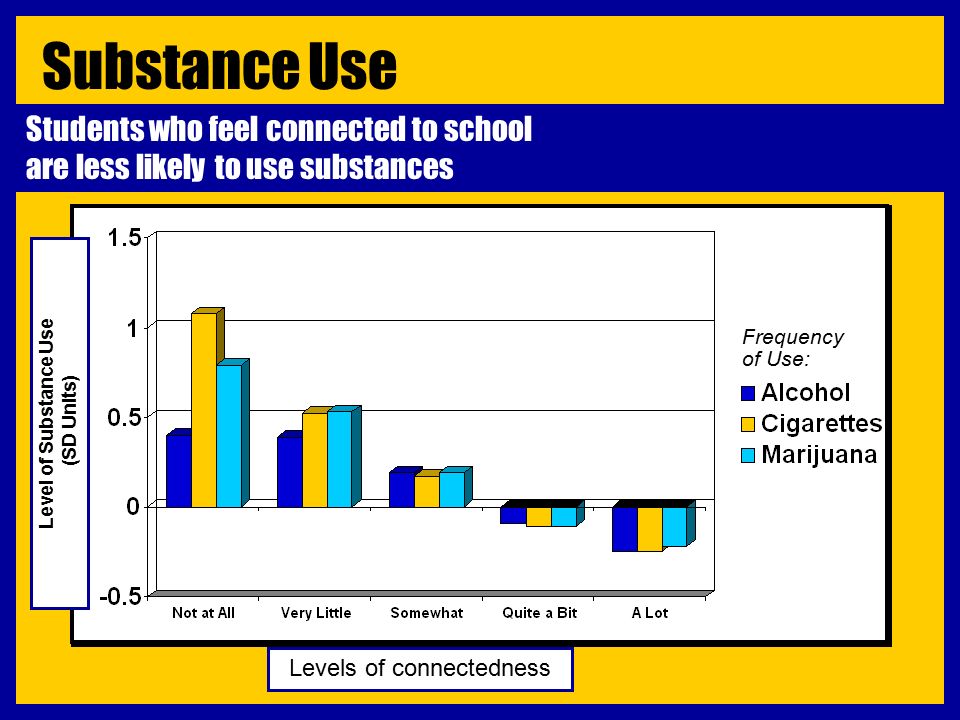 Substance Use

Students who feel connected to school are less likely to use substances

Level of Substance Use (SD Units)

1.5
1
0.5
0
-0.5

Not at All
Very Little
Somewhat
Quite a Bit
A Lot

Frequency of Use:
Alcohol
Cigarettes
Marijuana

Levels of connectedness